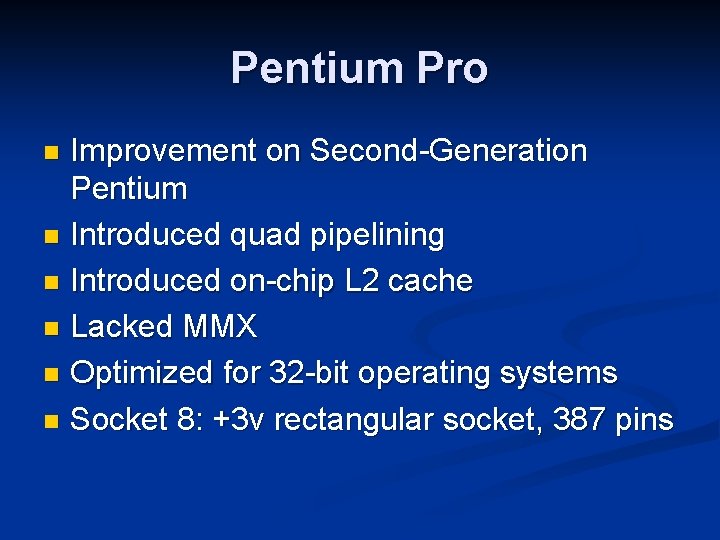 Pentium Pro

- Improvement on Second-Generation Pentium
- Introduced quad pipelining
- Introduced on-chip L2 cache
- Lacked MMX
- Optimized for 32-bit operating systems
- Socket 8: +3v rectangular socket, 387 pins